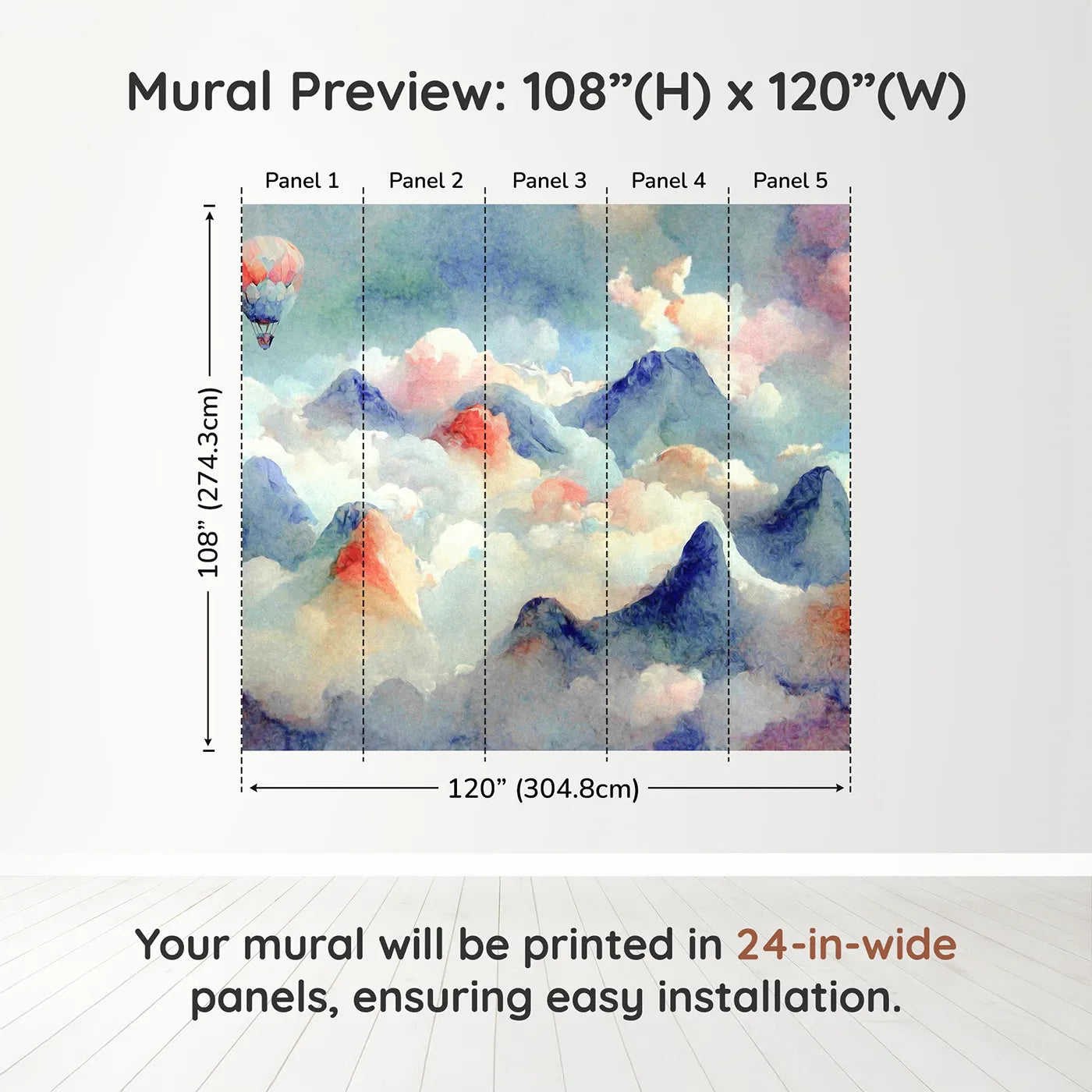 Mural Preview: 108”(H) x 120”(W)

Panel 1
Panel 2
Panel 3
Panel 4
Panel 5

108” (274.3cm)

120” (304.8cm)

Your mural will be printed in 24-in-wide panels, ensuring easy installation.